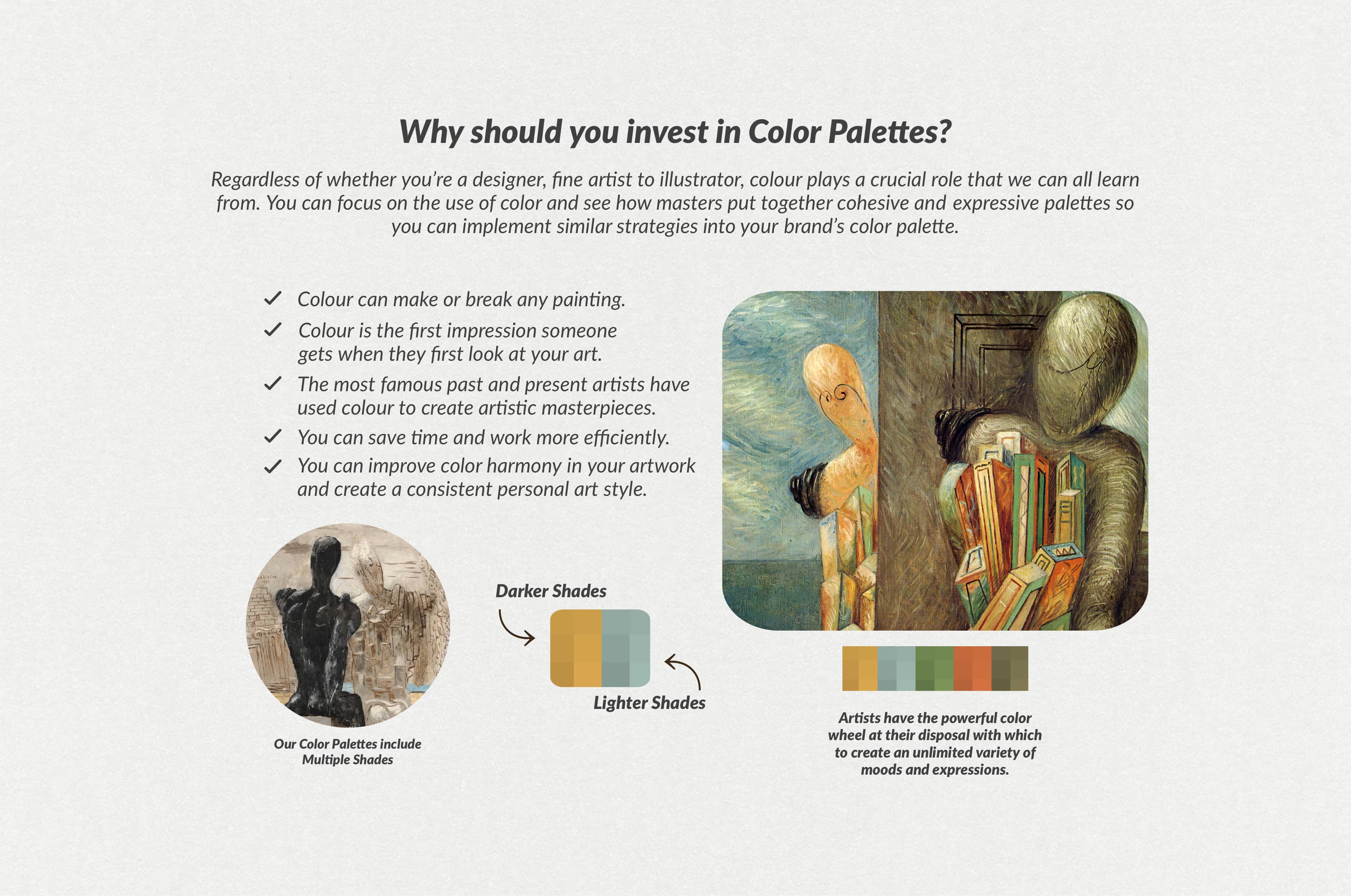 Why should you invest in Color Palettes?

Regardless of whether you're a designer, fine artist to illustrator, colour plays a crucial role that we can all learn from. You can focus on the use of color and see how masters put together cohesive and expressive palettes so you can implement similar strategies into your brand's color palette.

✓ Colour can make or break any painting.
✓ Colour is the first impression someone gets when they first look at your art.
✓ The most famous past and present artists have used colour to create artistic masterpieces.
✓ You can save time and work more efficiently.
✓ You can improve color harmony in your artwork and create a consistent personal art style.

Darker Shades

Lighter Shades

Our Color Palettes include Multiple Shades

Artists have the powerful color wheel at their disposal with which to create an unlimited variety of moods and expressions.